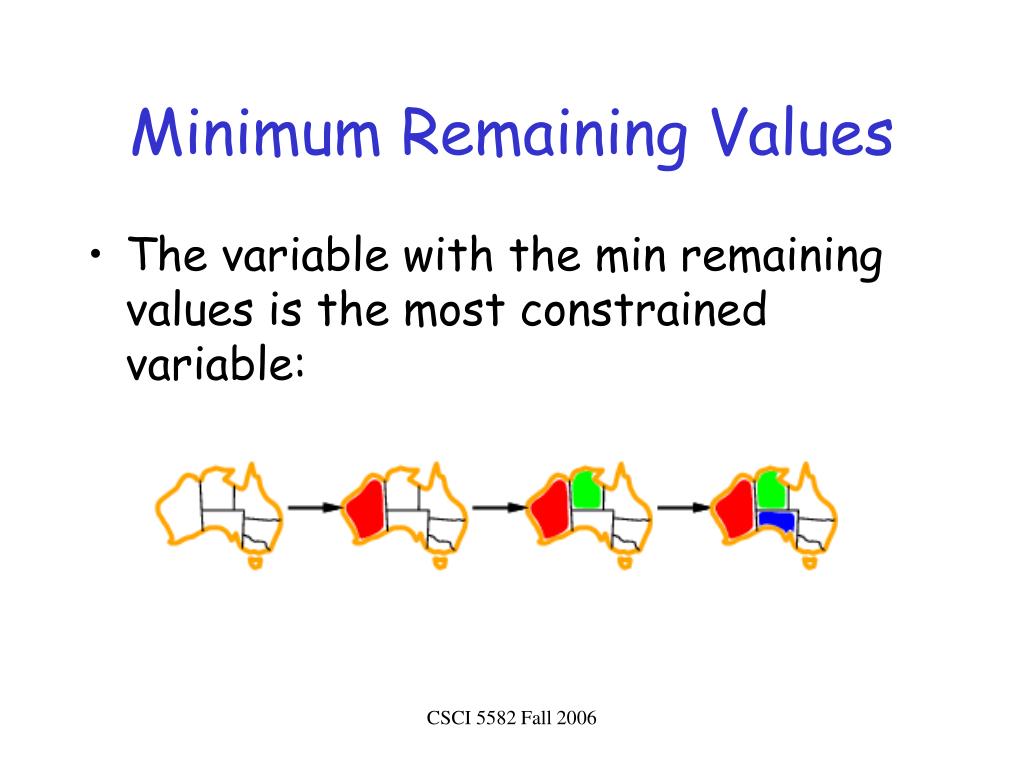 Minimum Remaining Values

• The variable with the min remaining values is the most constrained variable:

CSCI 5582 Fall 2006